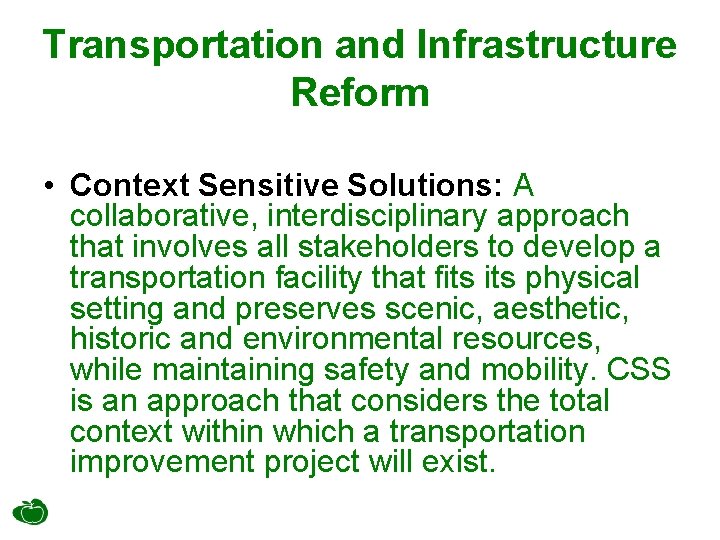 Transportation and Infrastructure Reform

• Context Sensitive Solutions: A collaborative, interdisciplinary approach that involves all stakeholders to develop a transportation facility that fits its physical setting and preserves scenic, aesthetic, historic and environmental resources, while maintaining safety and mobility. CSS is an approach that considers the total context within which a transportation improvement project will exist.